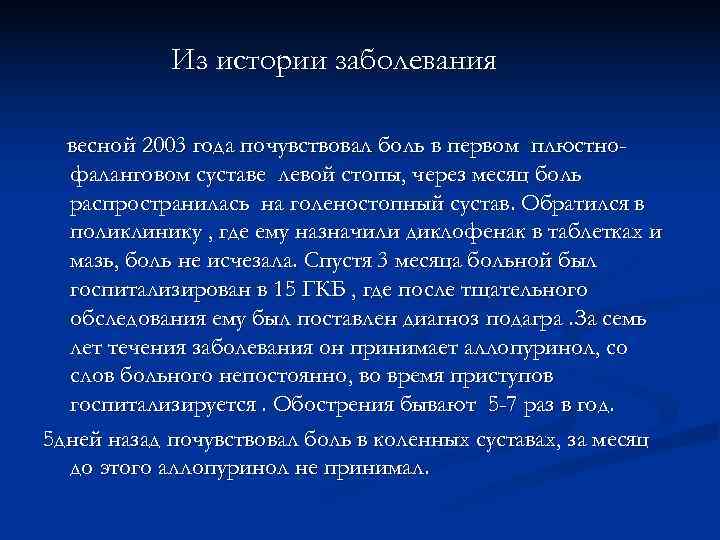 Из истории заболевания

весной 2003 года почувствовал боль в первом плюстно-фаланговом суставе левой стопы, через месяц боль распространилась на голеностопный сустав. Обратился в поликлинику , где ему назначили диклофенак в таблетках и мазь, боль не исчезала. Спустя 3 месяца больной был госпитализирован в 15 ГКБ , где после тщательного обследования ему был поставлен диагноз подагра .За семь лет течения заболевания он принимает аллопуринол, со слов больного непостоянно, во время приступов госпитализируется . Обострения бывают 5-7 раз в год.

5дней назад почувствовал боль в коленных суставах, за месяц до этого аллопуринол не принимал.